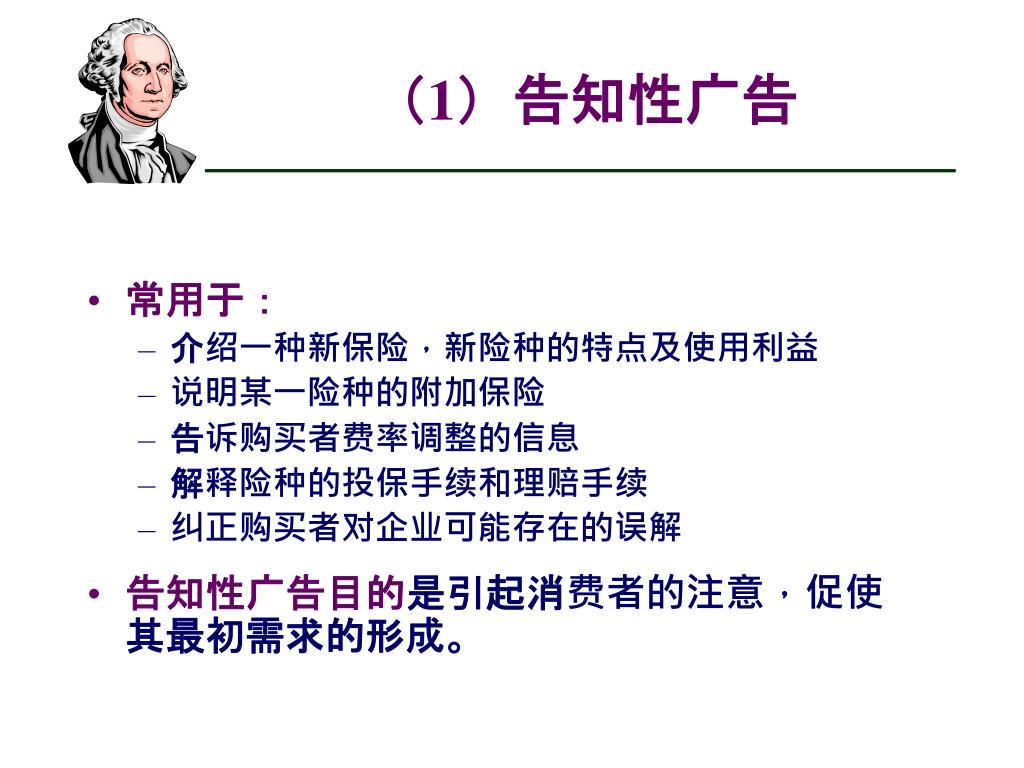 （1）告知性广告

• 常用于：
– 介绍一种新保险，新险种的特点及使用利益
– 说明某一险种的附加保险
– 告诉购买者费率调整的信息
– 解释险种的投保手续和理赔手续
– 纠正购买者对企业可能存在的误解

• 告知性广告目的是引起消费者的注意，促使其最初需求的形成。